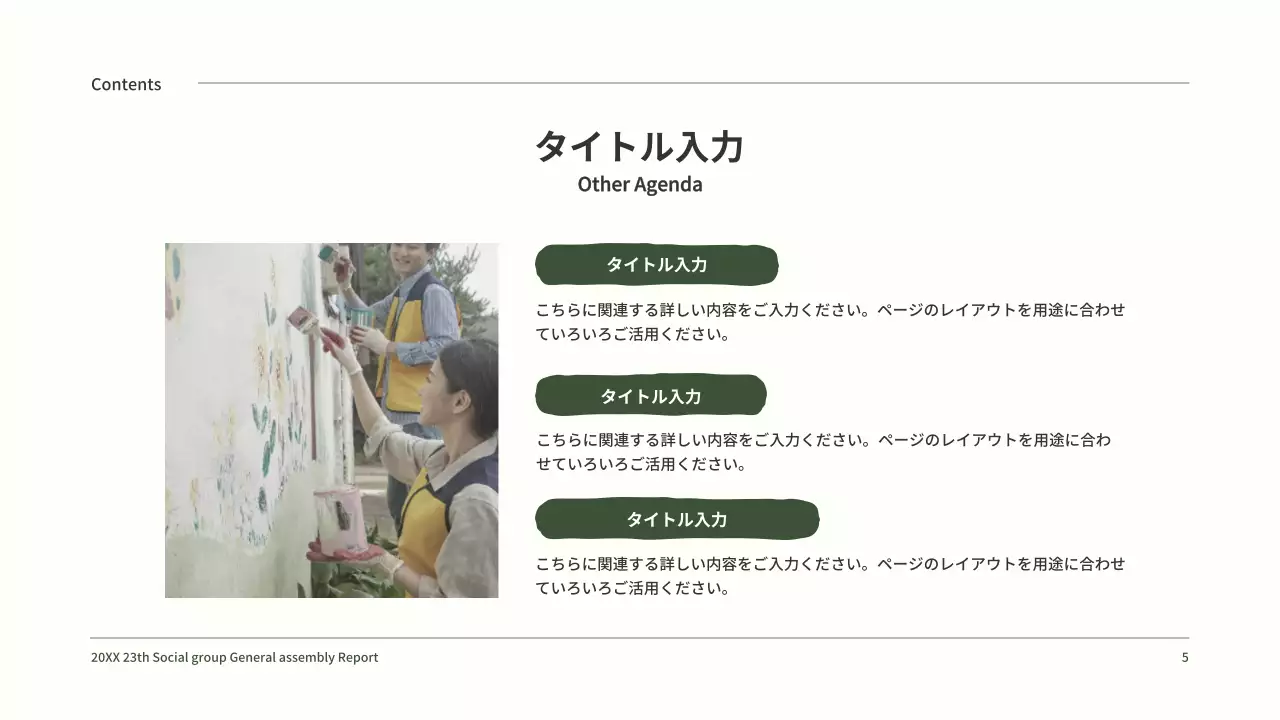 Contents

タイトル入力
Other Agenda

タイトル入力

こちらに関連する詳しい内容をご入力ください。ページのレイアウトを用途に合わせていろいろご活用ください。

タイトル入力

こちらに関連する詳しい内容をご入力ください。ページのレイアウトを用途に合わせていろいろご活用ください。

タイトル入力

こちらに関連する詳しい内容をご入力ください。ページのレイアウトを用途に合わせていろいろご活用ください。

20XX 23th Social group General assembly Report

5